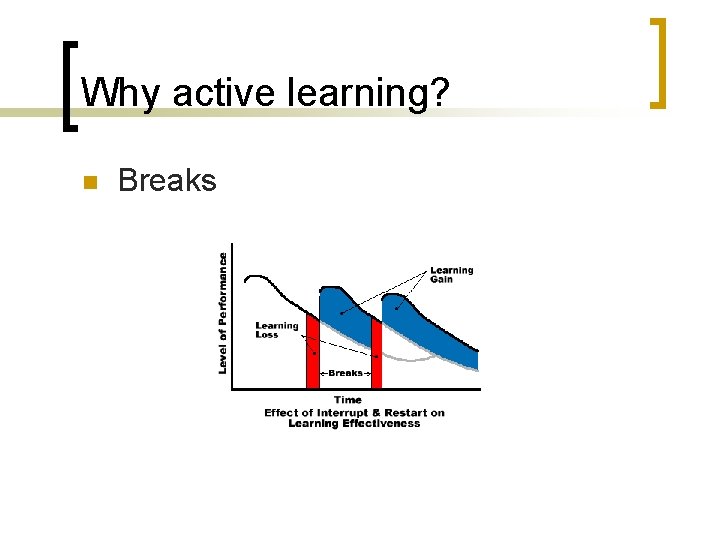 Why active learning?

Breaks

Level of Performance

Learning Gain

Learning Loss

Breaks

Time

Effect of Interrupt & Restart on Learning Effectiveness